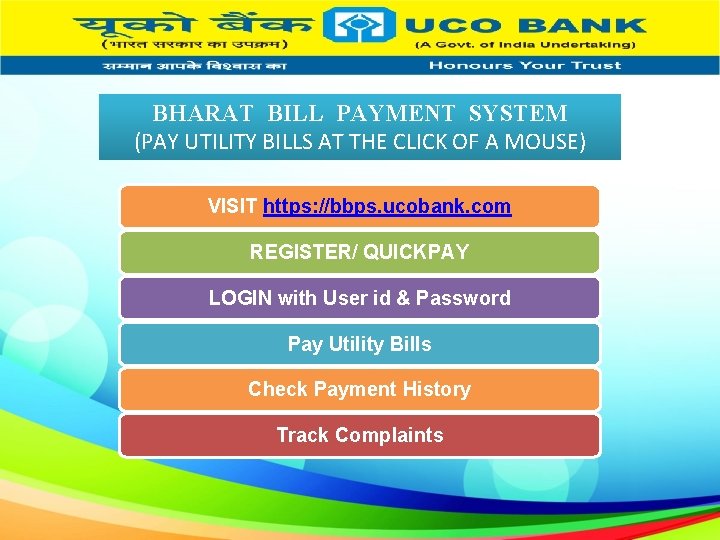 यूको बैंक
(भारत सरकार का उपक्रम)

UCO BANK
(A Govt. of India Undertaking)

सम्मान आपके विश्वास का

Honours Your Trust

BHARAT BILL PAYMENT SYSTEM
(PAY UTILITY BILLS AT THE CLICK OF A MOUSE)

VISIT https://bbps.ucobank.com

REGISTER/ QUICKPAY

LOGIN with User id & Password

Pay Utility Bills

Check Payment History

Track Complaints